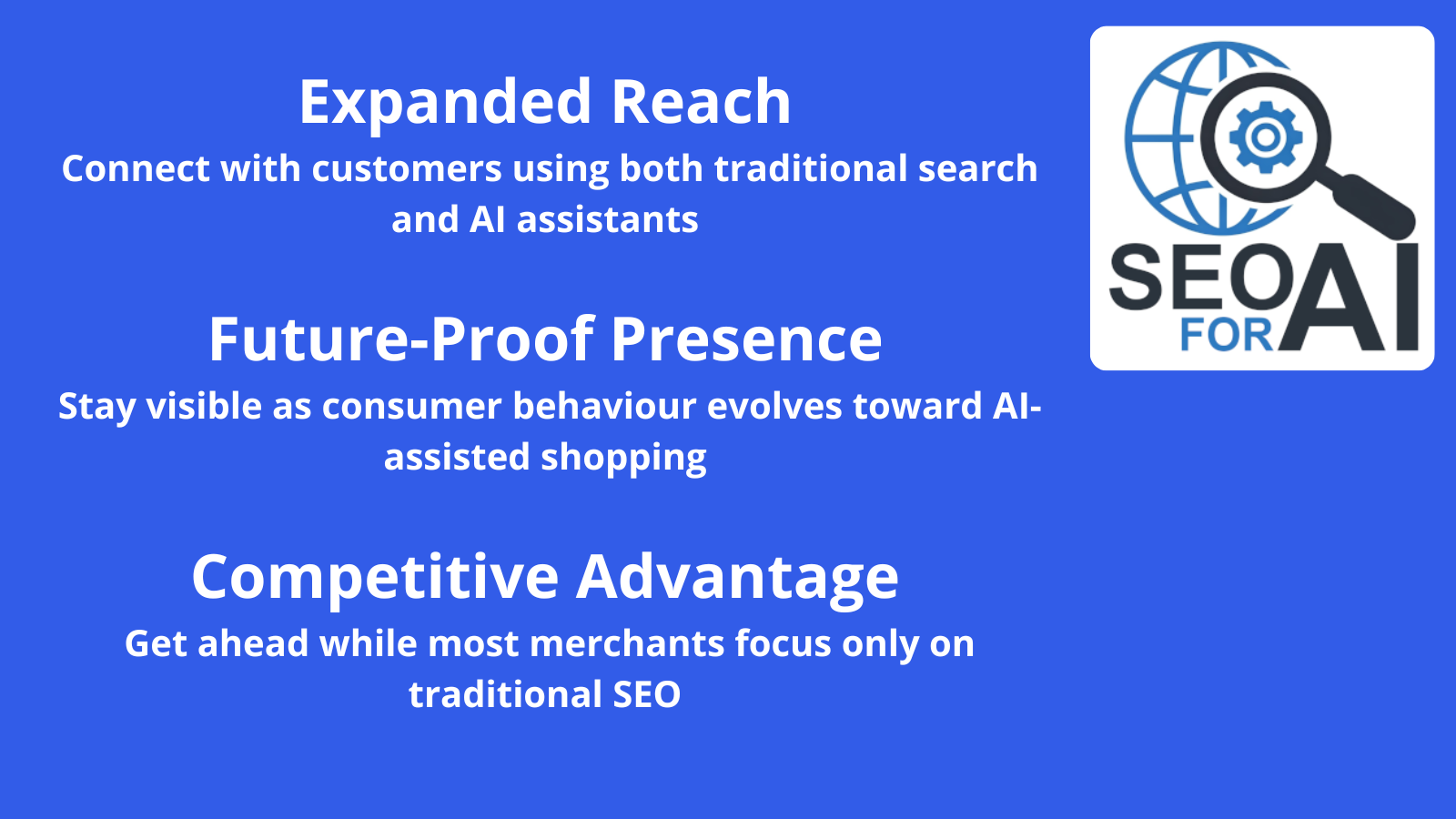 Expanded Reach
Connect with customers using both traditional search and AI assistants

Future-Proof Presence
Stay visible as consumer behaviour evolves toward AI-assisted shopping

Competitive Advantage
Get ahead while most merchants focus only on traditional SEO

SEO FOR AI